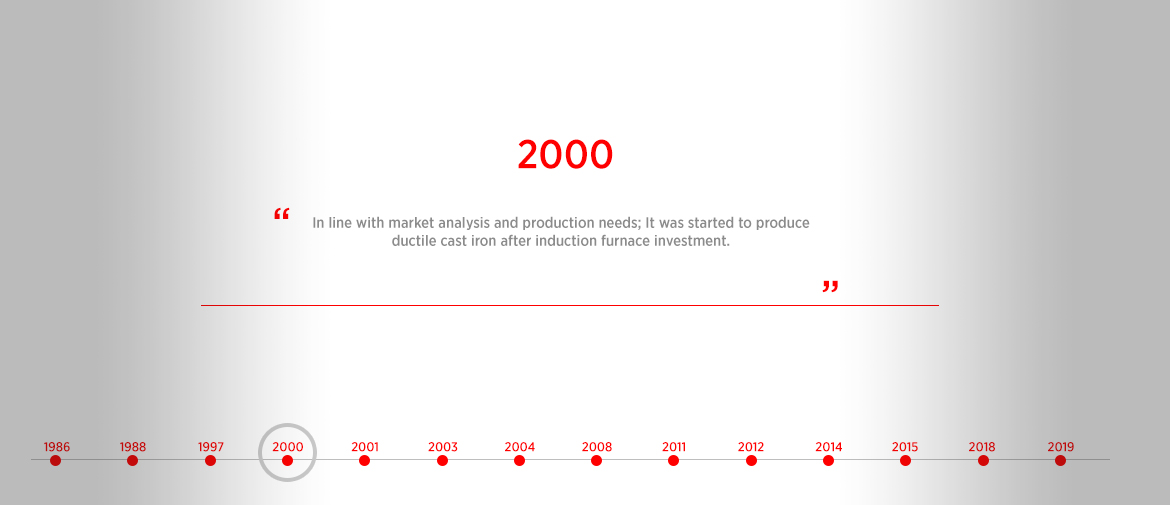 2000

“ In line with market analysis and production needs; It was started to produce ductile cast iron after induction furnace investment. ”

1986 1988 1997 2000 2001 2003 2004 2008 2011 2012 2014 2015 2018 2019